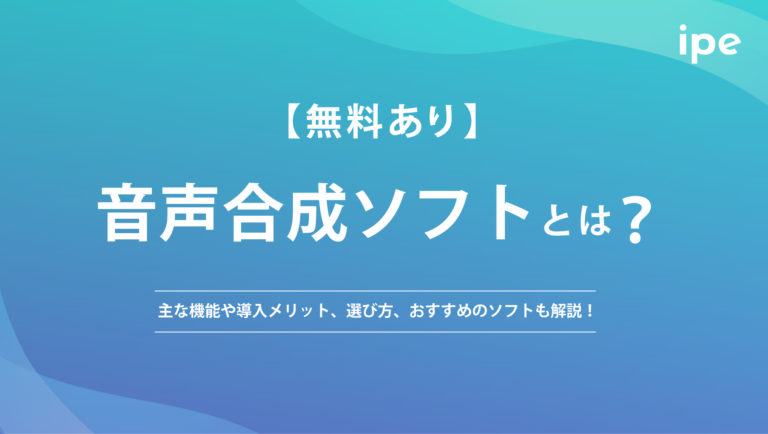 ipe

【無料あり】

音声合成ソフトとは？

主な機能や導入メリット、選び方、おすすめのソフトも解説！